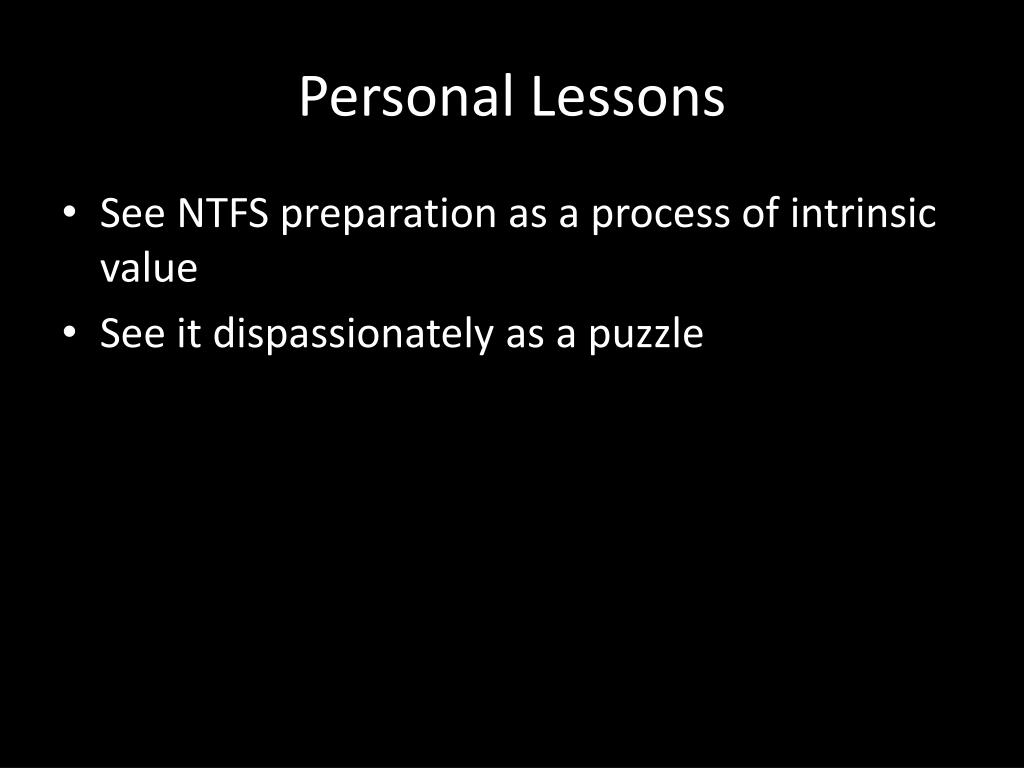 Personal Lessons

• See NTFS preparation as a process of intrinsic value
• See it dispassionately as a puzzle